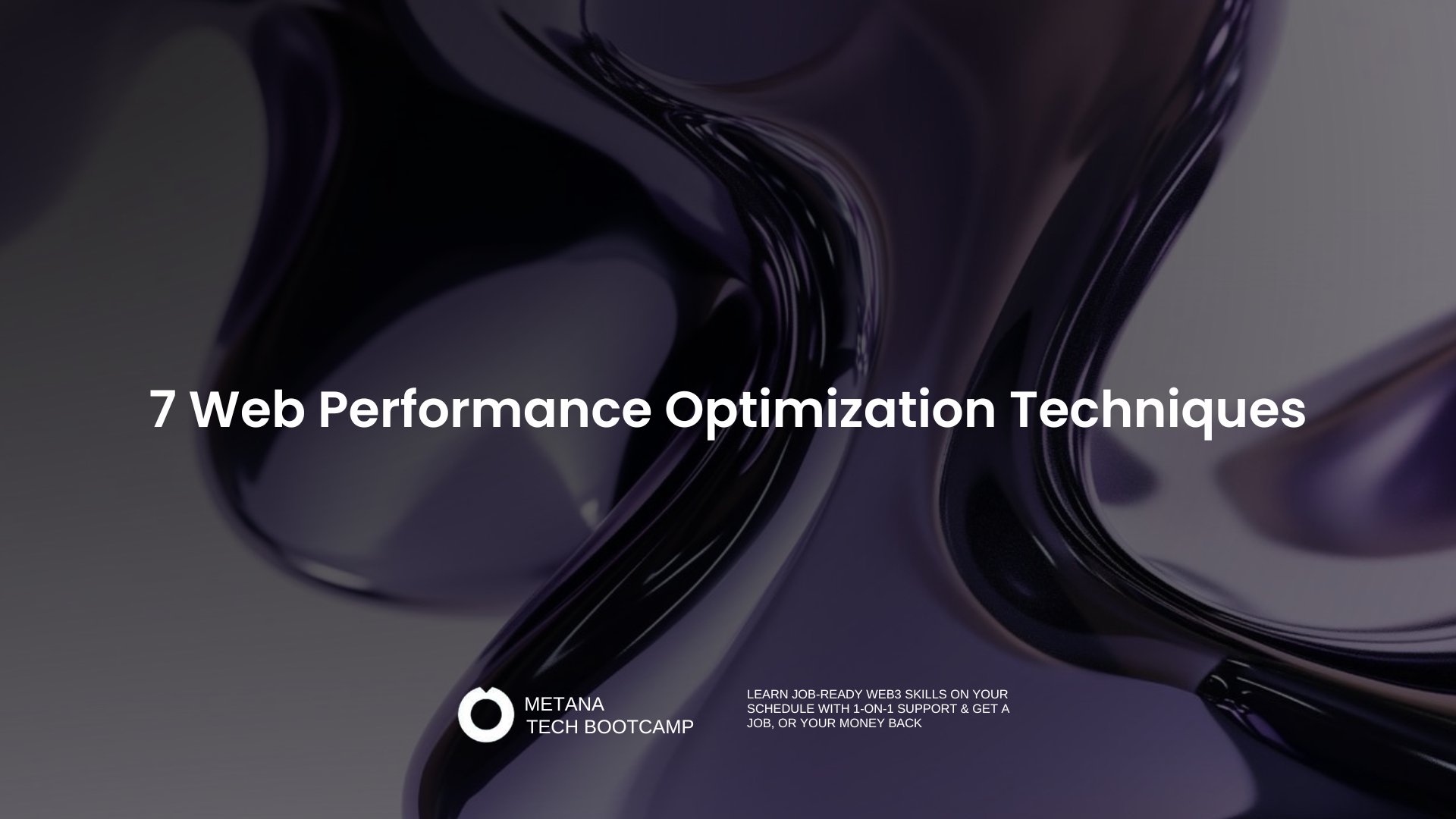 7 Web Performance Optimization Techniques

METANA
TECH BOOTCAMP

LEARN JOB-READY WEB3 SKILLS ON YOUR SCHEDULE WITH 1-ON-1 SUPPORT & GET A JOB, OR YOUR MONEY BACK